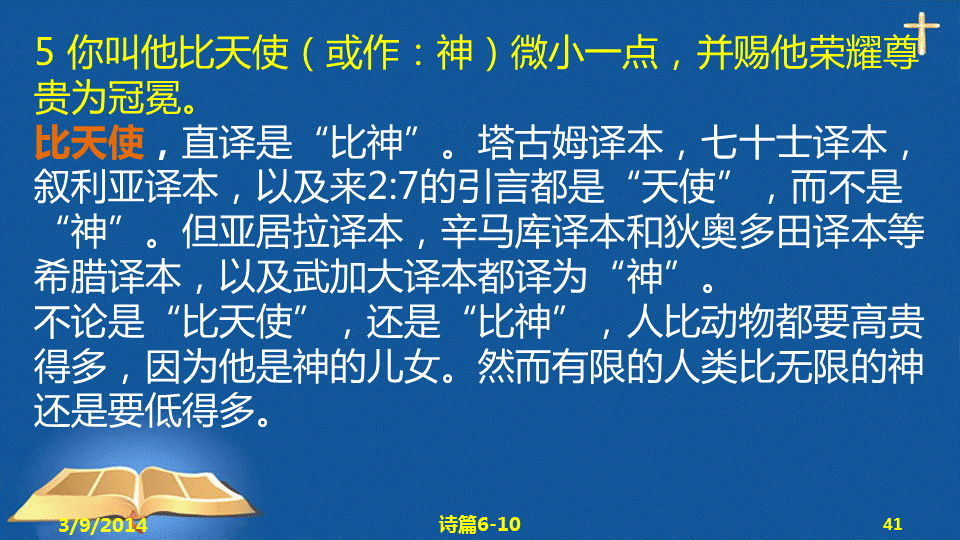 5 你叫他比天使（或作：神）微小一点，并赐他荣耀尊贵为冠冕。

比天使，直译是“比神”。塔古姆译本，七十士译本，叙利亚译本，以及来2:7的引言都是“天使”，而不是“神”。但亚居拉译本，辛马库译本和狄奥多田译本等希腊译本，以及武加大译本都译为“神”。

不论是“比天使”，还是“比神”，人比动物都要高贵得多，因为他是神的儿女。然而有限的人类比无限的神还是要低得多。

3/9/2014

诗篇6-10

41